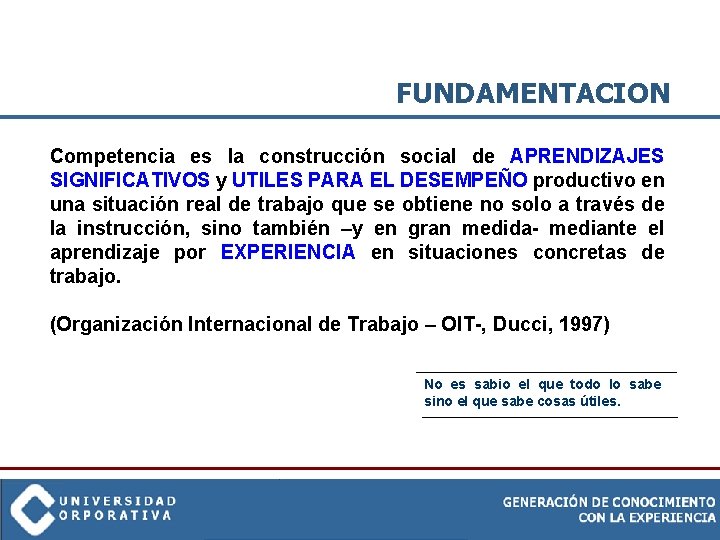 FUNDAMENTACION

Competencia es la construcción social de APRENDIZAJES SIGNIFICATIVOS y UTILES PARA EL DESEMPEÑO productivo en una situación real de trabajo que se obtiene no solo a través de la instrucción, sino también –y en gran medida- mediante el aprendizaje por EXPERIENCIA en situaciones concretas de trabajo.

(Organización Internacional de Trabajo – OIT-, Ducci, 1997)

No es sabio el que todo lo sabe sino el que sabe cosas útiles.

UNIVERSIDAD ORPORATIVA

GENERACIÓN DE CONOCIMIENTO CON LA EXPERIENCIA